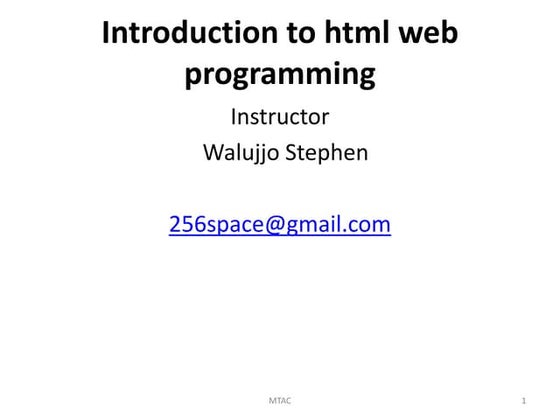 Introduction to html web programming

Instructor
Walujjo Stephen

256space@gmail.com

MTAC

1